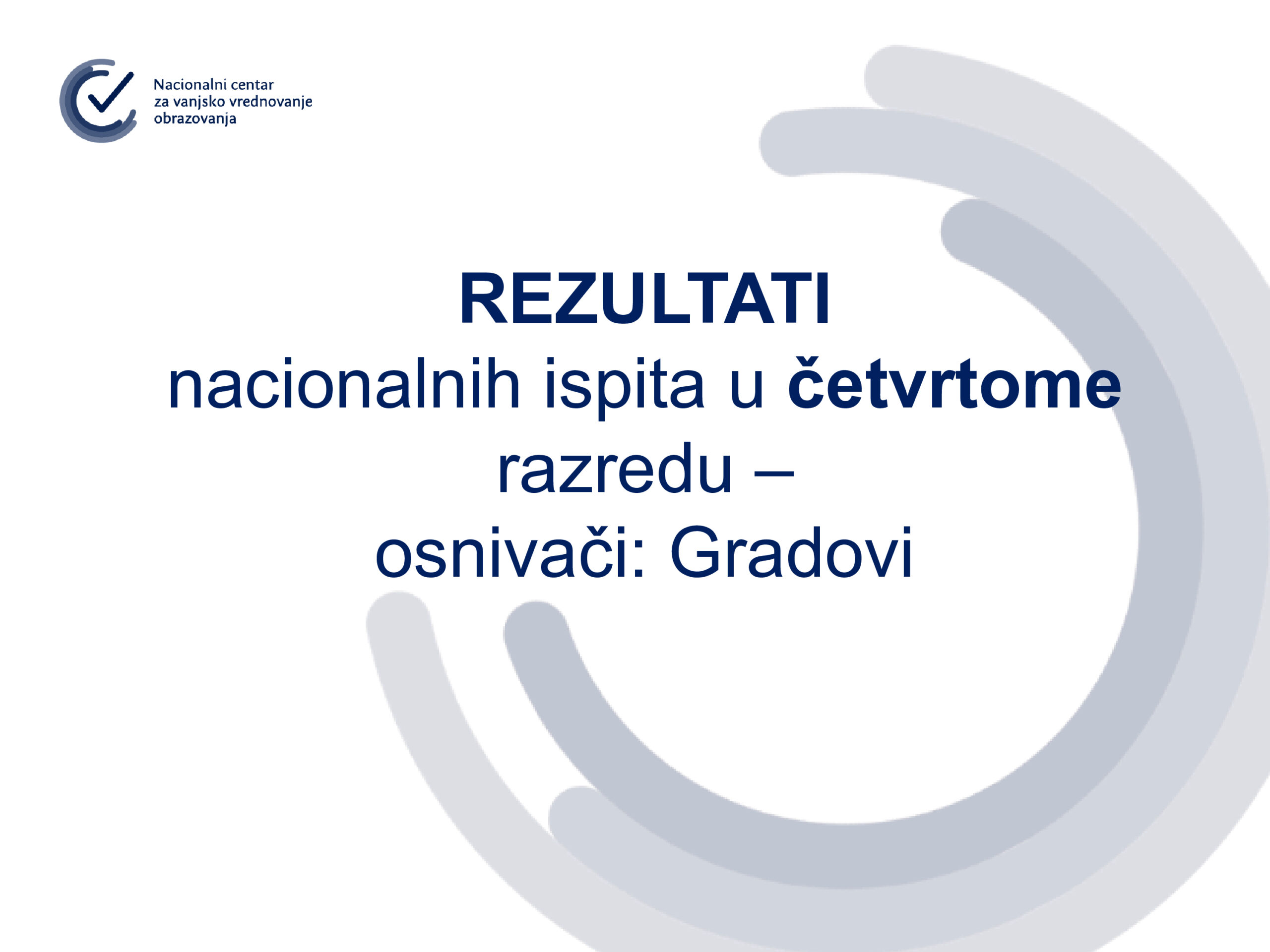 Nacionalni centar
za vanjsko vrednovanje
obrazovanja

REZULTATI
nacionalnih ispita u četvrtome razredu –
osnivači: Gradovi